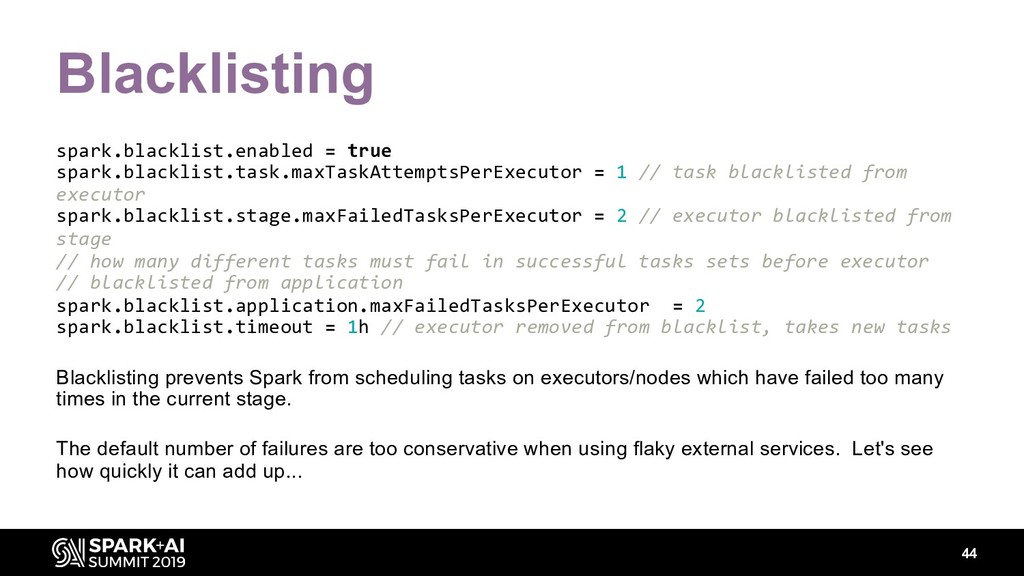 Blacklisting

spark.blacklist.enabled = true
spark.blacklist.task.maxTaskAttemptsPerExecutor = 1 // task blacklisted from executor
spark.blacklist.stage.maxFailedTasksPerExecutor = 2 // executor blacklisted from stage
// how many different tasks must fail in successful tasks sets before executor
// blacklisted from application
spark.blacklist.application.maxFailedTasksPerExecutor = 2
spark.blacklist.timeout = 1h // executor removed from blacklist, takes new tasks

Blacklisting prevents Spark from scheduling tasks on executors/nodes which have failed too many times in the current stage.

The default number of failures are too conservative when using flaky external services. Let's see how quickly it can add up...

SPARK+AI
SUMMIT 2019

44